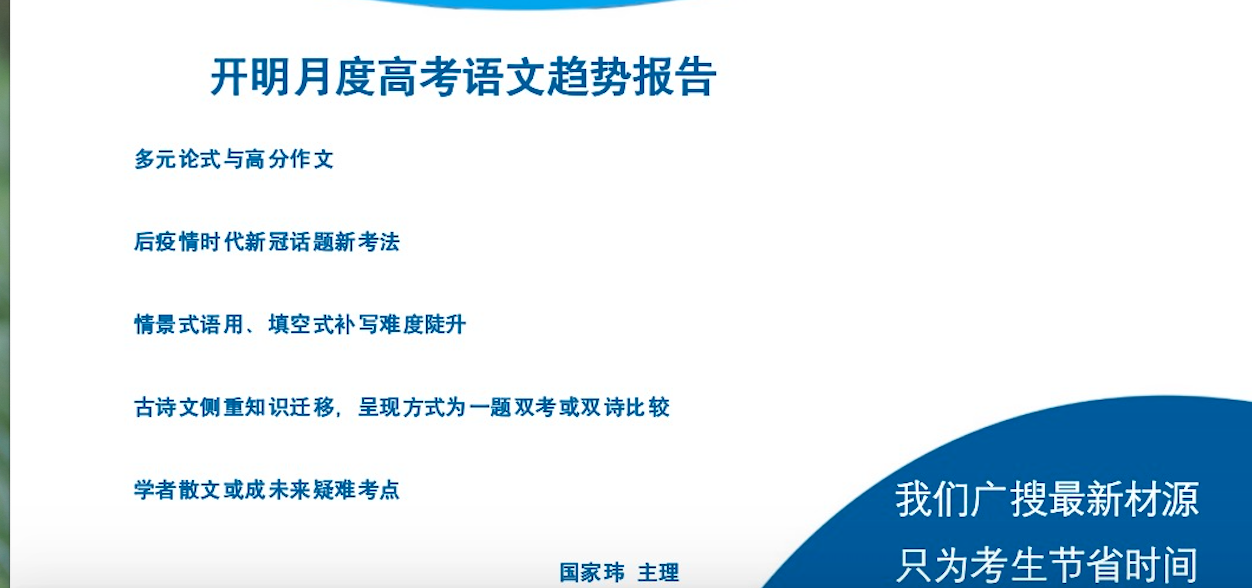 开明月度高考语文趋势报告

多元论式与高分作文

后疫情时代新冠话题新考法

情景式语用、填空式补写难度陡升

古诗文侧重知识迁移，呈现方式为一题双考或双诗比较

学者散文或成未来疑难考点

国家玮 主理

我们广搜最新材源
只为考生节省时间